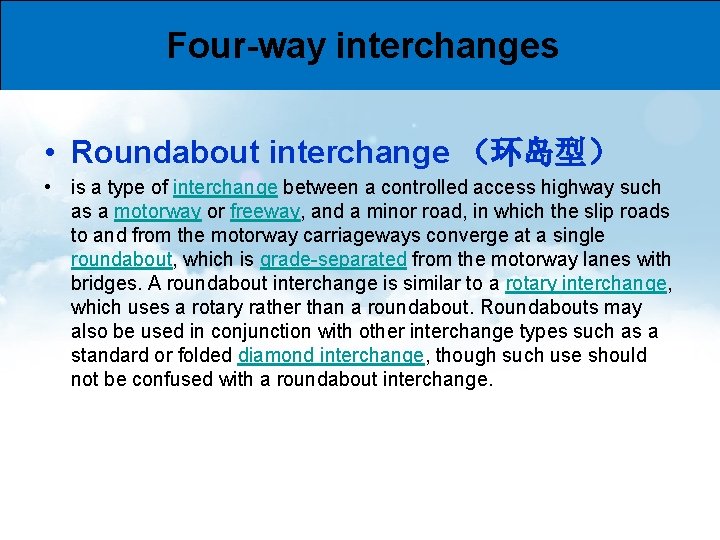 Four-way interchanges

• Roundabout interchange （环岛型）

• is a type of interchange between a controlled access highway such as a motorway or freeway, and a minor road, in which the slip roads to and from the motorway carriageways converge at a single roundabout, which is grade-separated from the motorway lanes with bridges. A roundabout interchange is similar to a rotary interchange, which uses a rotary rather than a roundabout. Roundabouts may also be used in conjunction with other interchange types such as a standard or folded diamond interchange, though such use should not be confused with a roundabout interchange.